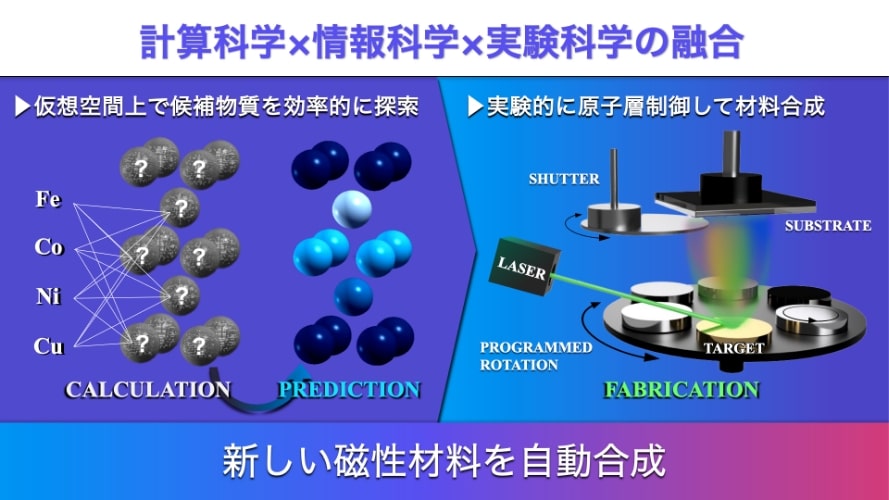 計算科学×情報科学×実験科学の融合

▶仮想空間上で候補物質を効率的に探索

Fe
Co
Ni
Cu

?
?
?
?
?
?
?
?
?
?

CALCULATION
PREDICTION

▶実験的に原子層制御して材料合成

SHUTTER
SUBSTRATE
LASER
PROGRAMMED ROTATION
TARGET
FABRICATION

新しい磁性材料を自動合成